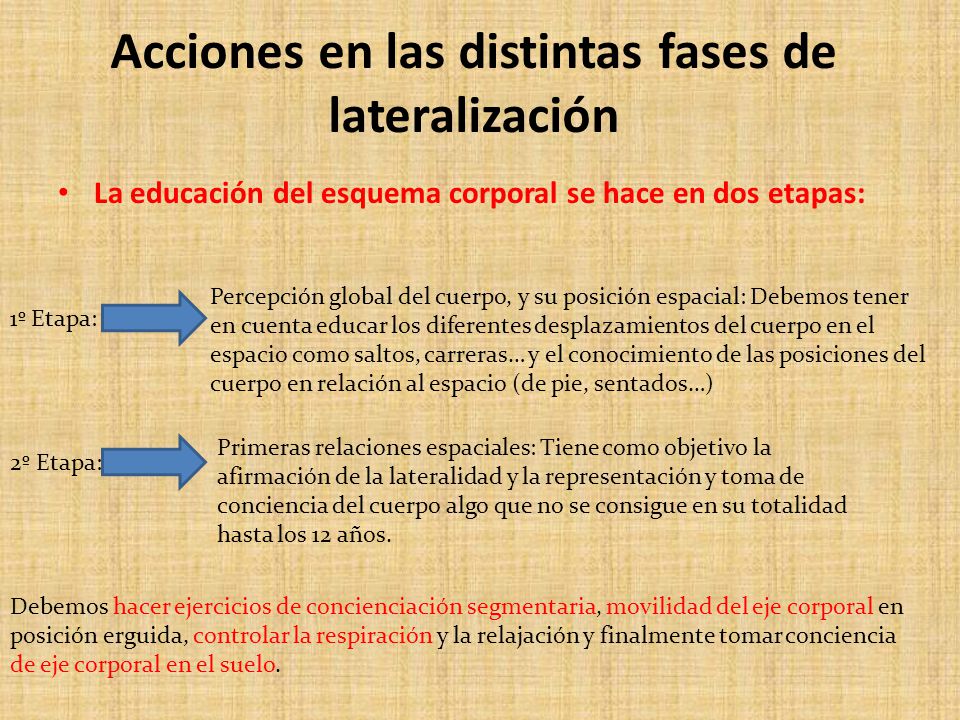 Acciones en las distintas fases de lateralización

• La educación del esquema corporal se hace en dos etapas:

1º Etapa:

Percepción global del cuerpo, y su posición espacial: Debemos tener en cuenta educar los diferentes desplazamientos del cuerpo en el espacio como saltos, carreras… y el conocimiento de las posiciones del cuerpo en relación al espacio (de pie, sentados…)

2º Etapa:

Primeras relaciones espaciales: Tiene como objetivo la afirmación de la lateralidad y la representación y toma de conciencia del cuerpo algo que no se consigue en su totalidad hasta los 12 años.

Debemos hacer ejercicios de concienciación segmentaria, movilidad del eje corporal en posición erguida, controlar la respiración y la relajación y finalmente tomar conciencia de eje corporal en el suelo.